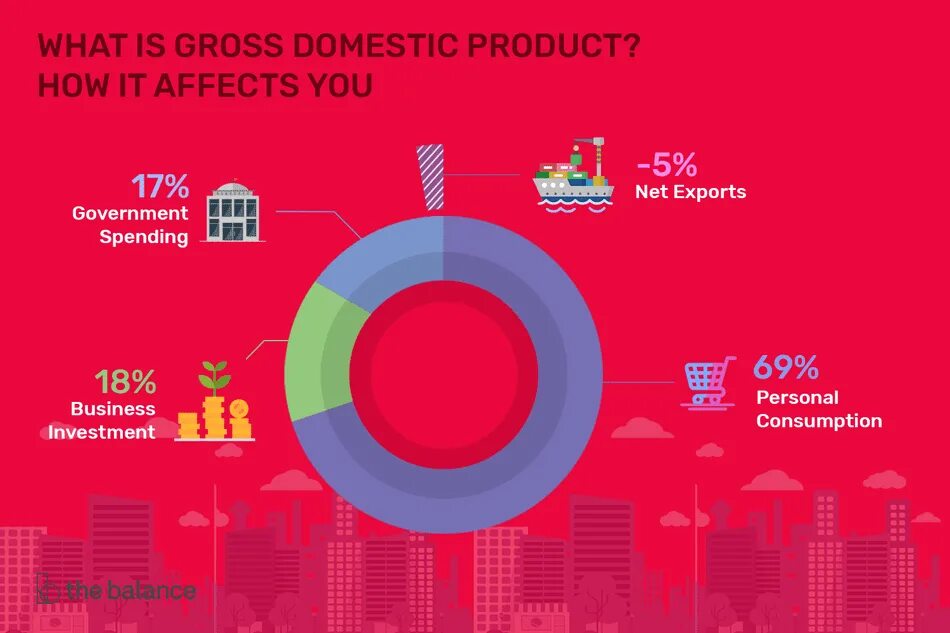 WHAT IS GROSS DOMESTIC PRODUCT? HOW IT AFFECTS YOU

17%
Government Spending

-5%
Net Exports

18%
Business Investment

69%
Personal Consumption

the balance